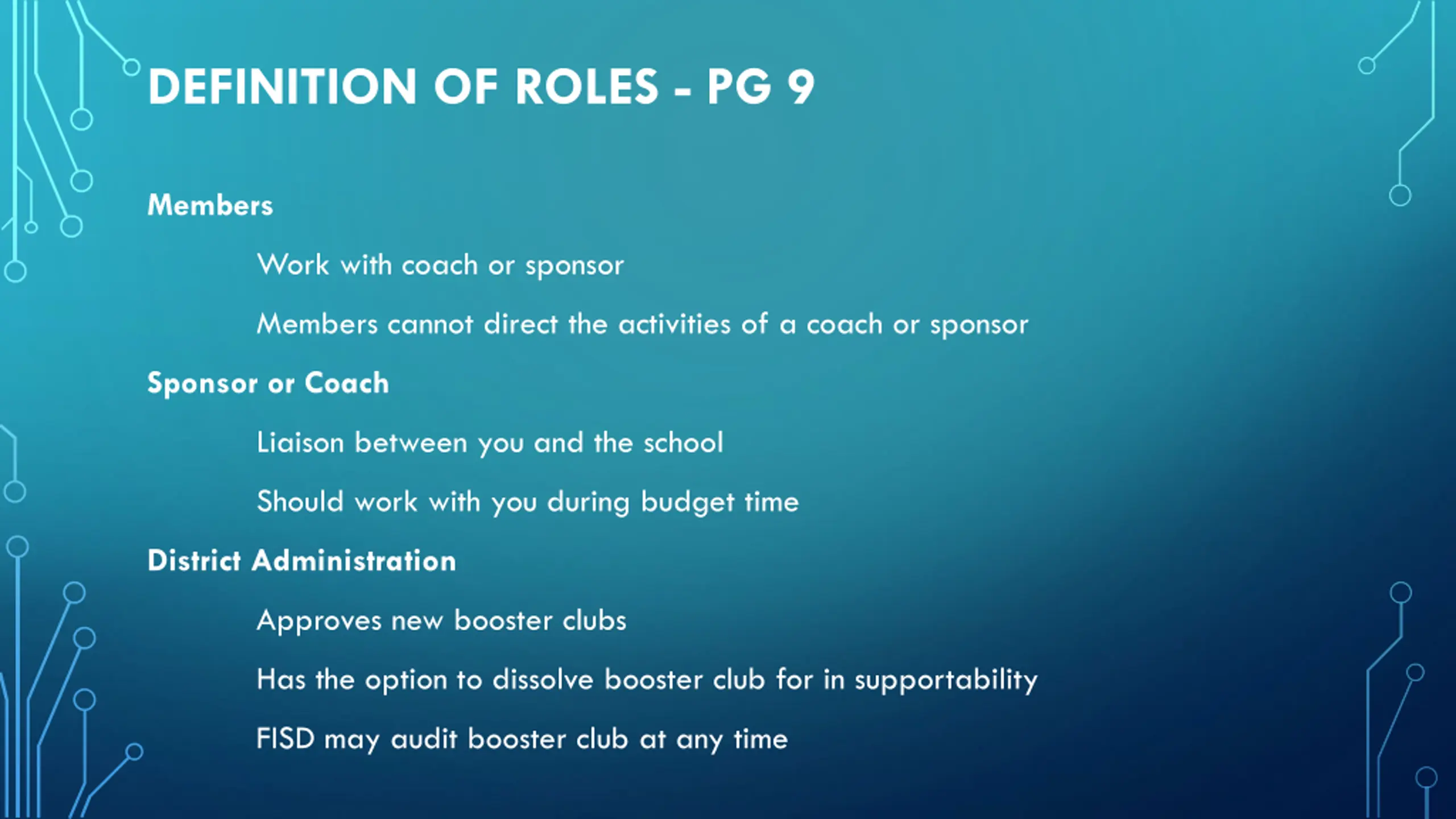 DEFINITION OF ROLES - PG 9

Members

Work with coach or sponsor

Members cannot direct the activities of a coach or sponsor

Sponsor or Coach

Liaison between you and the school

Should work with you during budget time

District Administration

Approves new booster clubs

Has the option to dissolve booster club for in supportability

FISD may audit booster club at any time